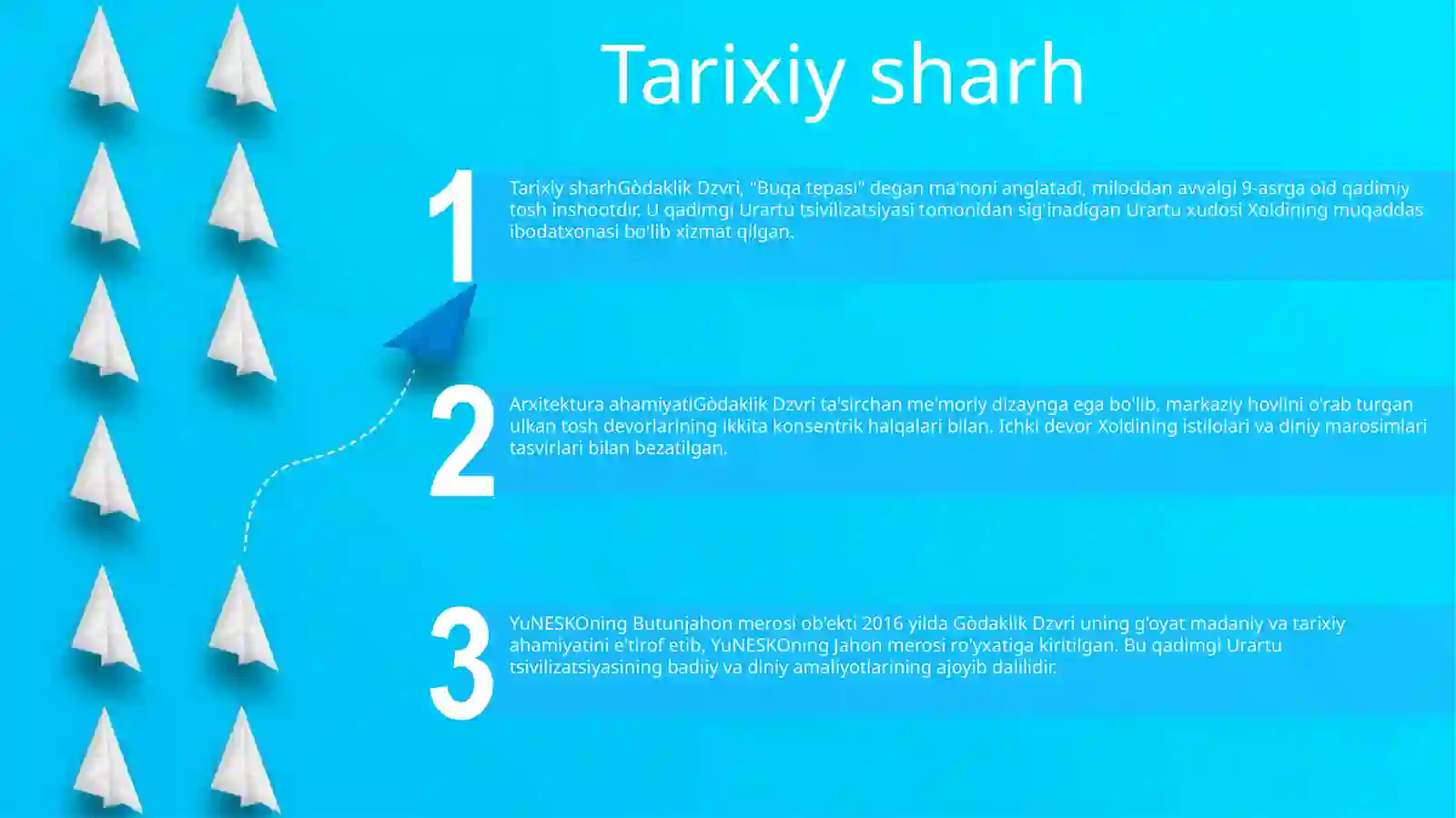 Tarixiy sharh

1

Tarixiy sharhGòdaklik Dzvri, "Buqa tepasi" degan ma'noni anglatadi, miloddan avvalgi 9-asrga oid qadimiy tosh inshootdir. U qadimgi Urartu tsivilizatsiyasi tomonidan sig'inadigan Urartu xudosi Xoldining muqaddas ibodatxonasi bo'lib xizmat qilgan.

2

Arxitektura ahamiyatiGòdaklik Dzvri ta'sirchan me'moriy dizaynga ega bo'lib, markaziy hovlini o'rab turgan ulkan tosh devorlarining ikkita konsentrik halqalari bilan. Ichki devor Xoldining istilolari va diniy marosimlari tasvirlari bilan bezatilgan.

3

YuNESKOning Butunjahon merosi ob'ekti 2016 yilda Gòdaklik Dzvri uning g'oyat madaniy va tarixiy ahamiyatini e'tirof etib, YuNESKOning Jahon merosi ro'yxatiga kiritilgan. Bu qadimgi Urartu tsivilizatsiyasining badiiy va diniy amaliyotlarining ajoyib dalilidir.